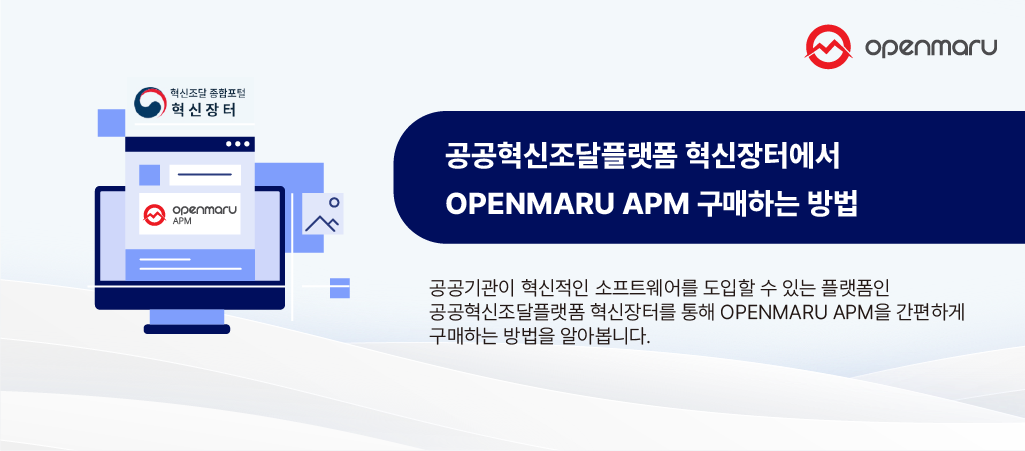 openmaru

혁신조달 종합포털
혁신장터

openmaru
APM

공공혁신조달플랫폼 혁신장터에서
OPENMARU APM 구매하는 방법

공공기관이 혁신적인 소프트웨어를 도입할 수 있는 플랫폼인 공공혁신조달플랫폼 혁신장터를 통해 OPENMARU APM을 간편하게 구매하는 방법을 알아봅니다.